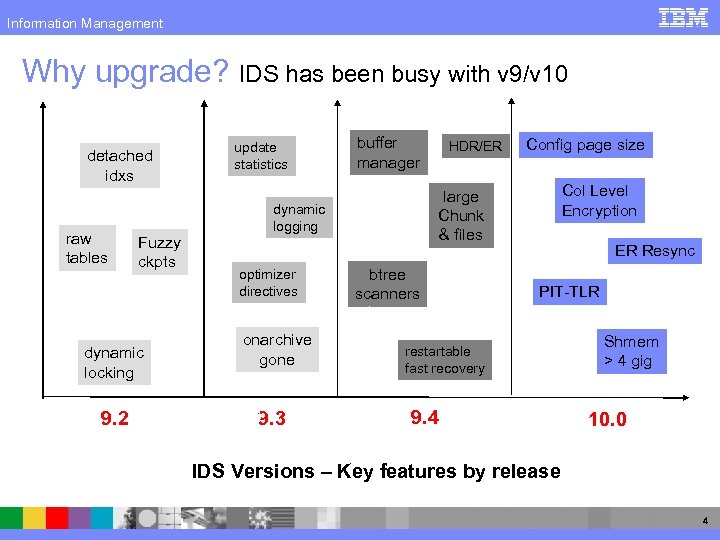 Information Management

IBM

Why upgrade? IDS has been busy with v9/v10

detached idxs

raw tables

Fuzzy ckpts

dynamic locking

update statistics

dynamic logging

optimizer directives

onarchive gone

buffer manager

HDR/ER

large Chunk & files

btree scanners

restartable fast recovery

Config page size

Col Level Encryption

ER Resync

PIT-TLR

Shmem > 4 gig

9.2

9.3

9.4

10.0

IDS Versions – Key features by release

4